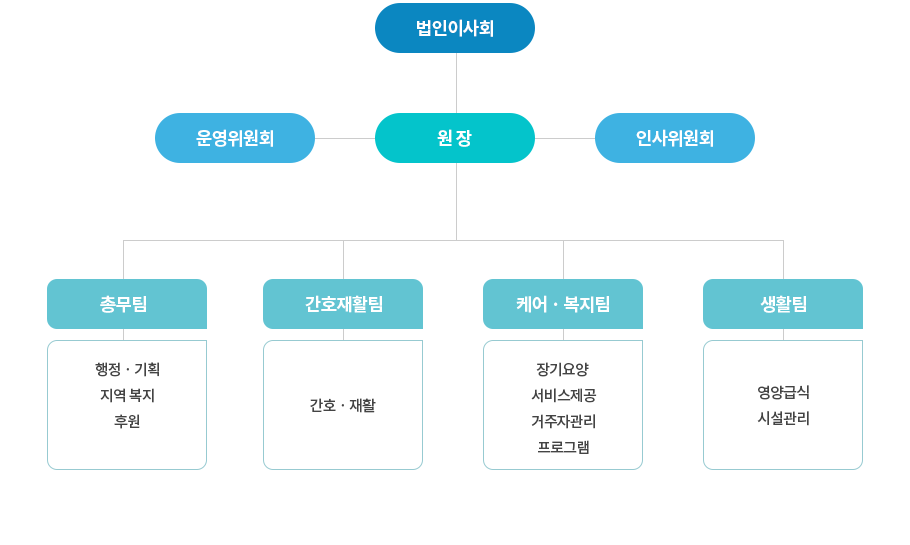 법인이사회

운영위원회

원 장

인사위원회

총무팀

행정 · 기획
지역 복지
후원

간호재활팀

간호 · 재활

케어 · 복지팀

장기요양
서비스제공
거주자관리
프로그램

생활팀

영양급식
시설관리